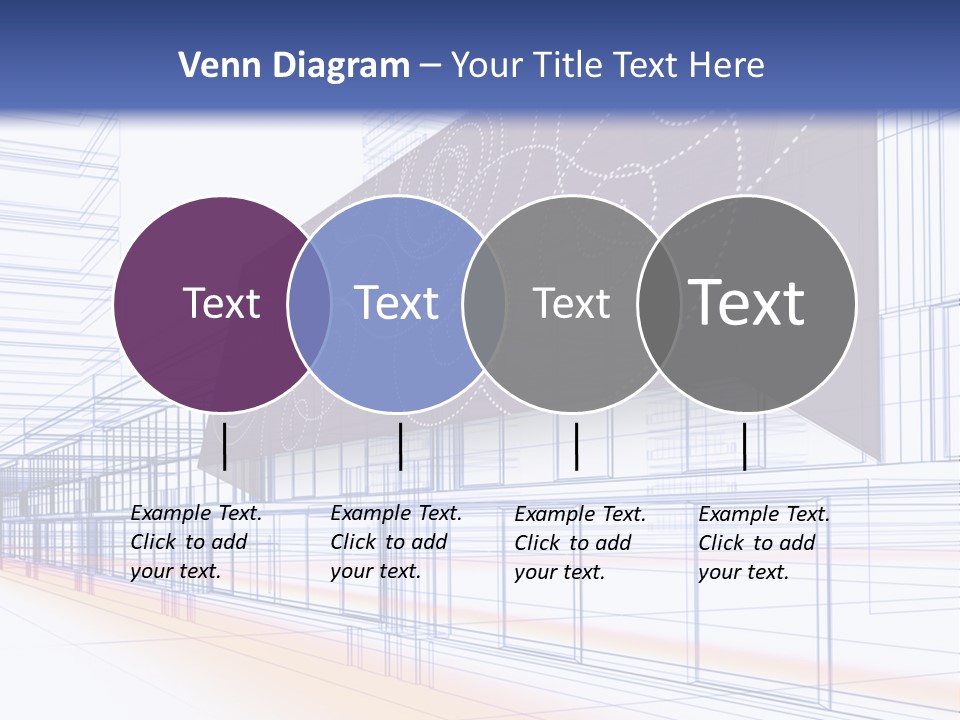 Venn Diagram – Your Title Text Here

Text

Text

Text

Text

Example Text. Click to add your text.

Example Text. Click to add your text.

Example Text. Click to add your text.

Example Text. Click to add your text.